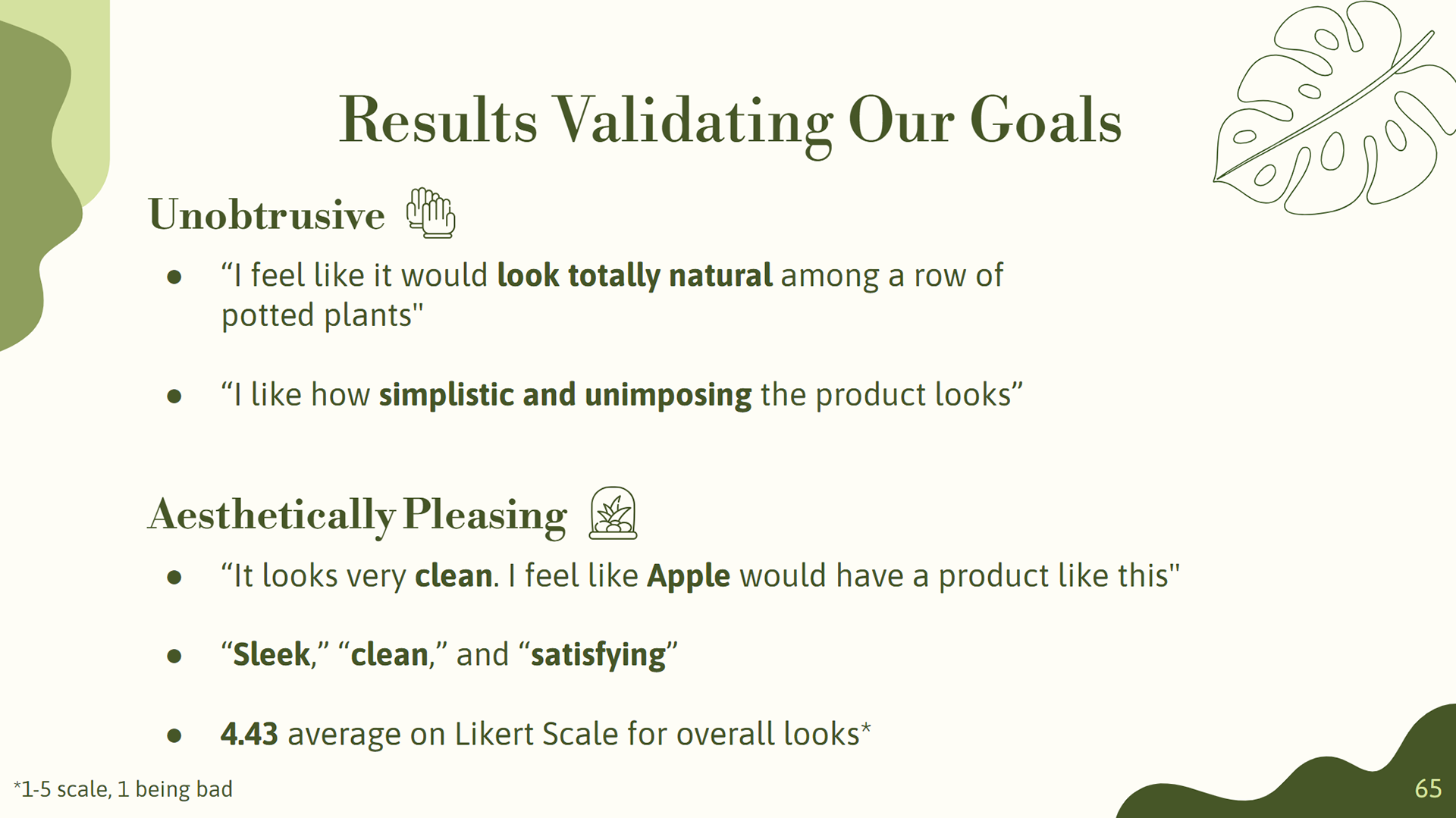 Results Validating Our Goals

Unobtrusive

- “I feel like it would look totally natural among a row of potted plants"

- “I like how simplistic and unimposing the product looks”

Aesthetically Pleasing

- “It looks very clean. I feel like Apple would have a product like this"

- “Sleek,” “clean,” and “satisfying”

- 4.43 average on Likert Scale for overall looks*

*1-5 scale, 1 being bad

65